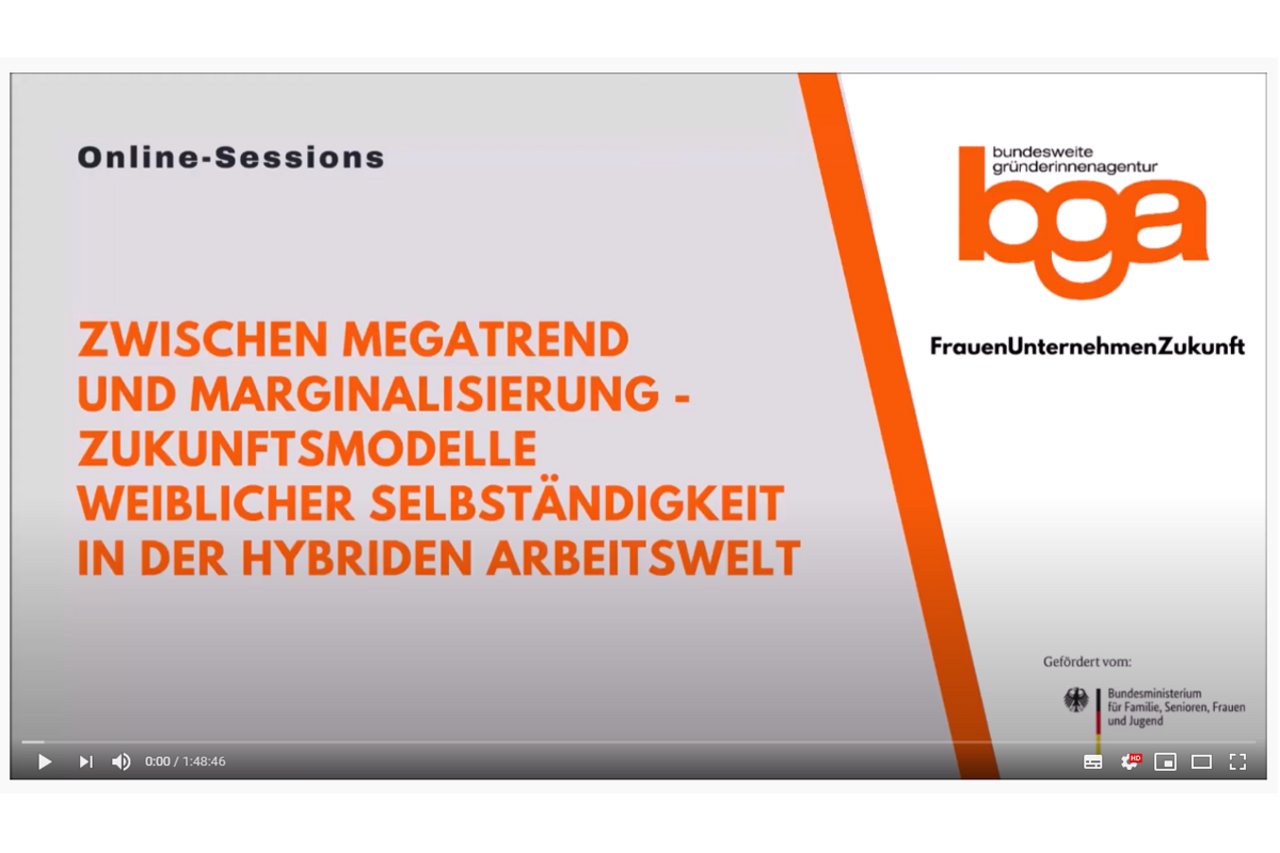 Online-Sessions

ZWISCHEN MEGATREND UND MARGINALISIERUNG - ZUKUNFTSMODELLE WEIBLICHER SELBSTÄNDIGKEIT IN DER HYBRIDEN ARBEITSWELT

bundesweite gründerinnenagentur
bga

FrauenUnternehmenZukunft

Gefördert vom:

Bundesministerium für Familie, Senioren, Frauen und Jugend

0:00 / 1:48:46

HD